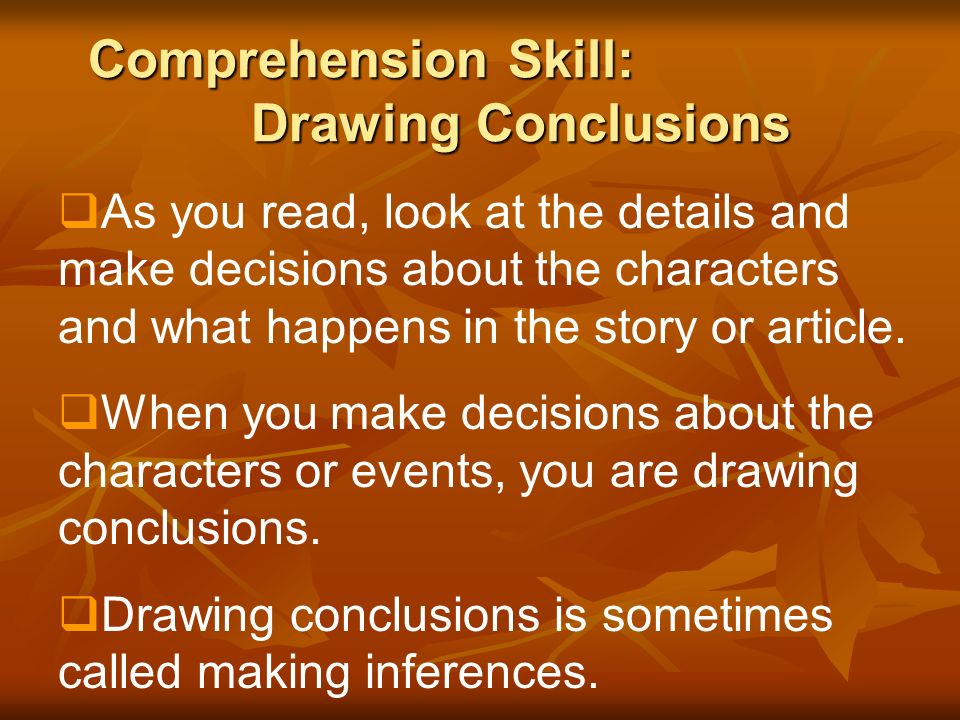 Comprehension Skill:
Drawing Conclusions

❑As you read, look at the details and make decisions about the characters and what happens in the story or article.

❑When you make decisions about the characters or events, you are drawing conclusions.

❑Drawing conclusions is sometimes called making inferences.